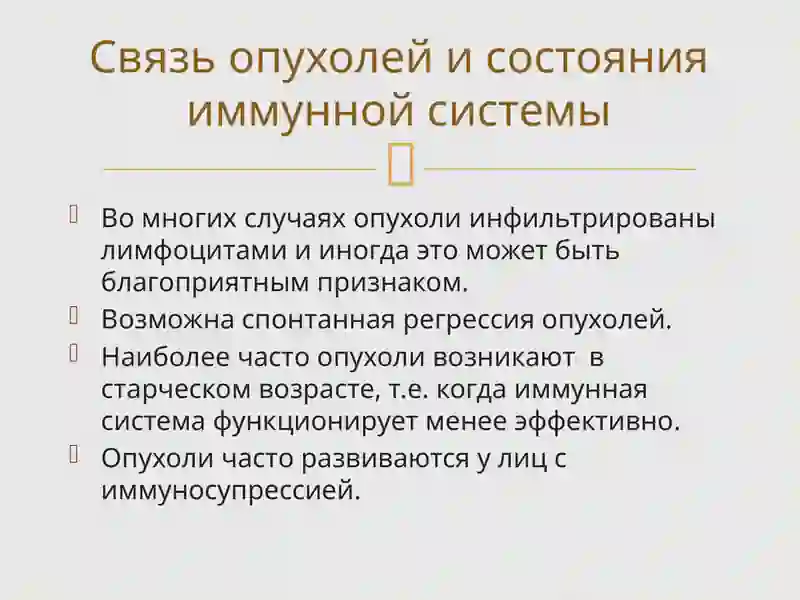 Связь опухолей и состояния иммунной системы

Во многих случаях опухоли инфильтрированы лимфоцитами и иногда это может быть благоприятным признаком.

Возможна спонтанная регрессия опухолей.

Наиболее часто опухоли возникают в старческом возрасте, т.е. когда иммунная система функционирует менее эффективно.

Опухоли часто развиваются у лиц с иммуносупрессией.